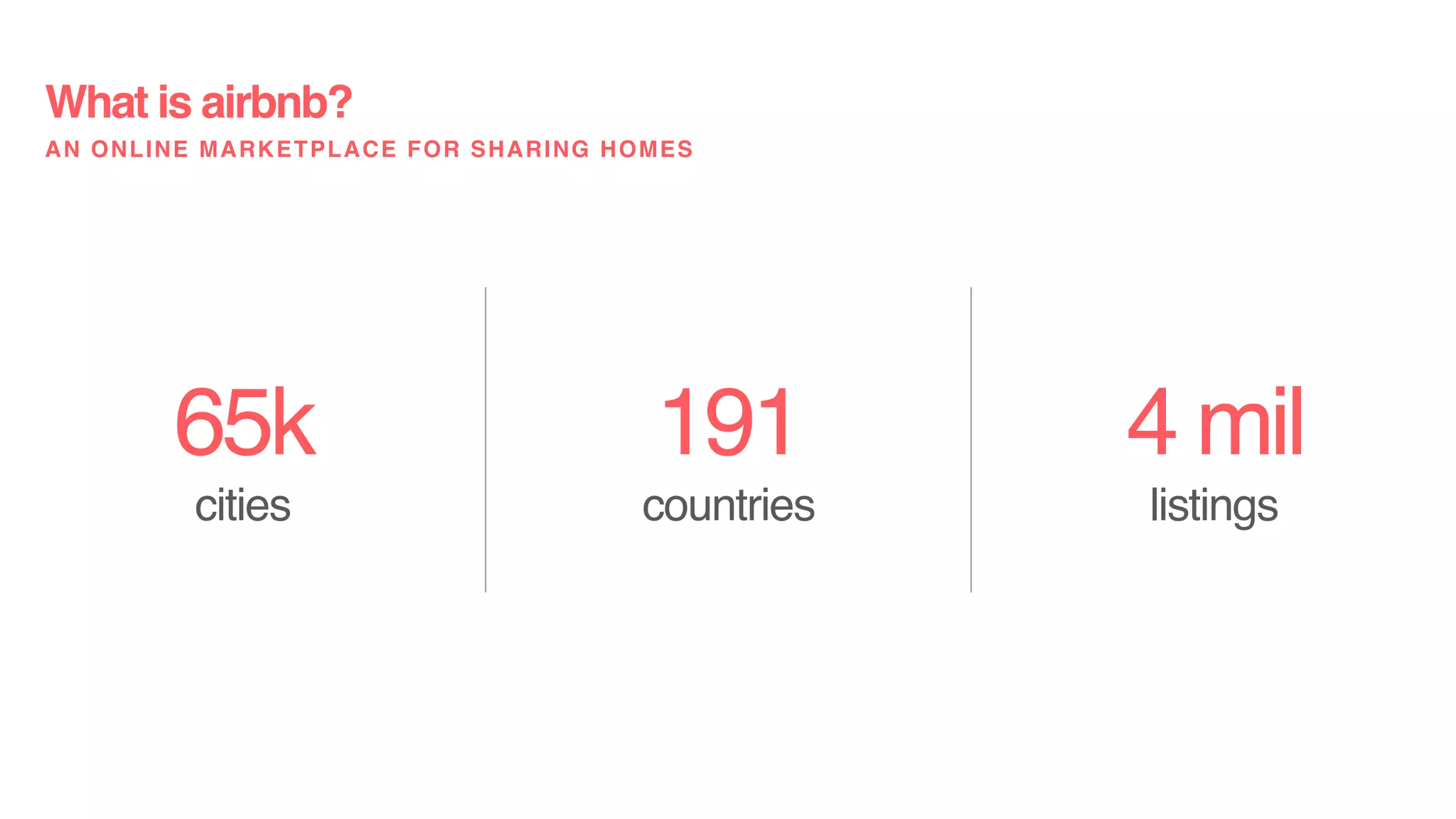 What is airbnb?
AN ONLINE MARKETPLACE FOR SHARING HOMES

65k
cities

191
countries

4 mil
listings